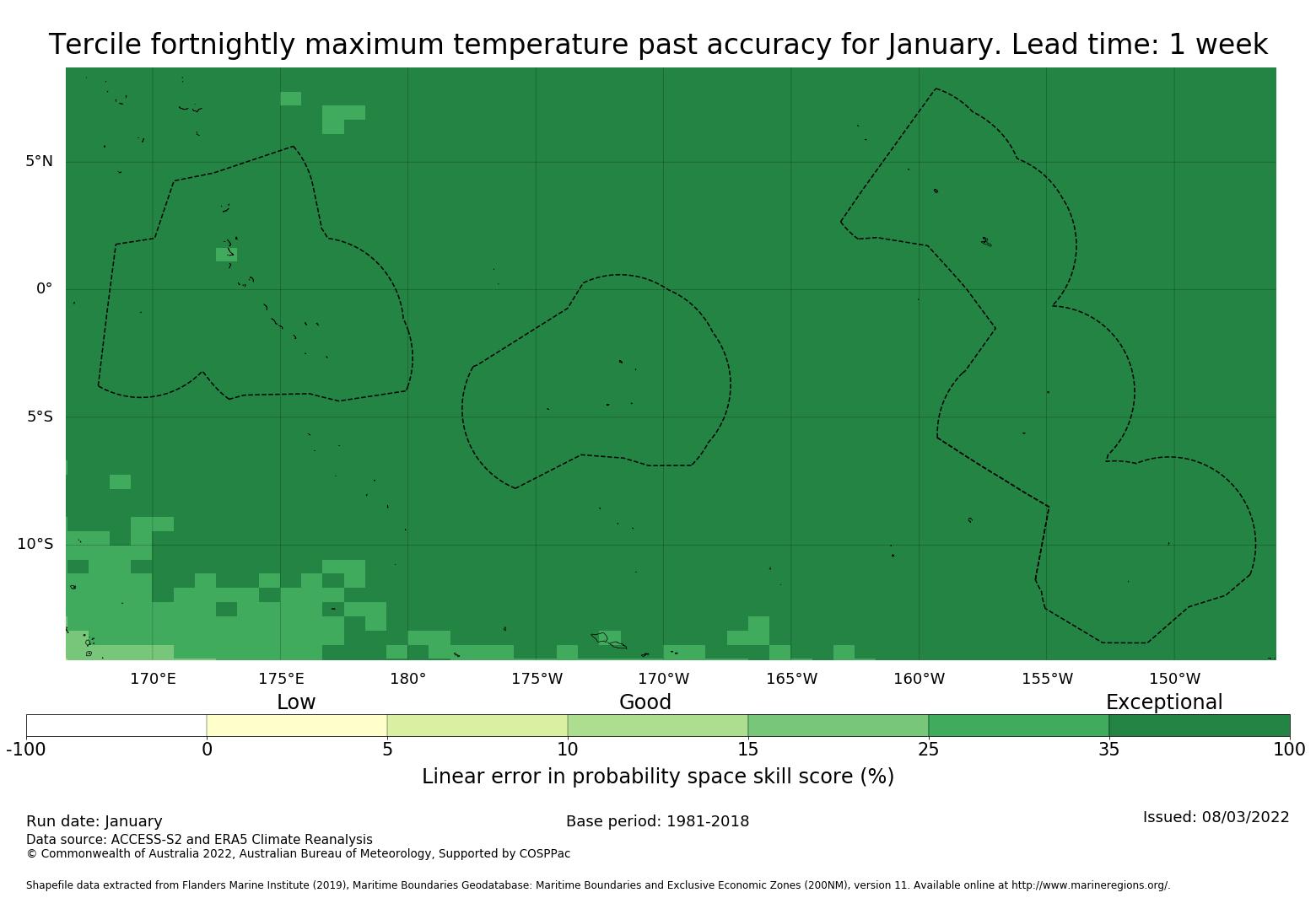 Tercile fortnightly maximum temperature past accuracy for January. Lead time: 1 week

5°N
0°
5°S
10°S

170°E 175°E 180° 175°W 170°W 165°W 160°W 155°W 150°W

Low Good Exceptional

-100 0 5 10 15 25 35 100

Linear error in probability space skill score (%)

Run date: January
Base period: 1981-2018
Issued: 08/03/2022
Data source: ACCESS-S2 and ERA5 Climate Reanalysis
© Commonwealth of Australia 2022, Australian Bureau of Meteorology, Supported by COSPPac

Shapefile data extracted from Flanders Marine Institute (2019), Maritime Boundaries Geodatabase: Maritime Boundaries and Exclusive Economic Zones (200NM), version 11. Available online at http://www.marineregions.org/.